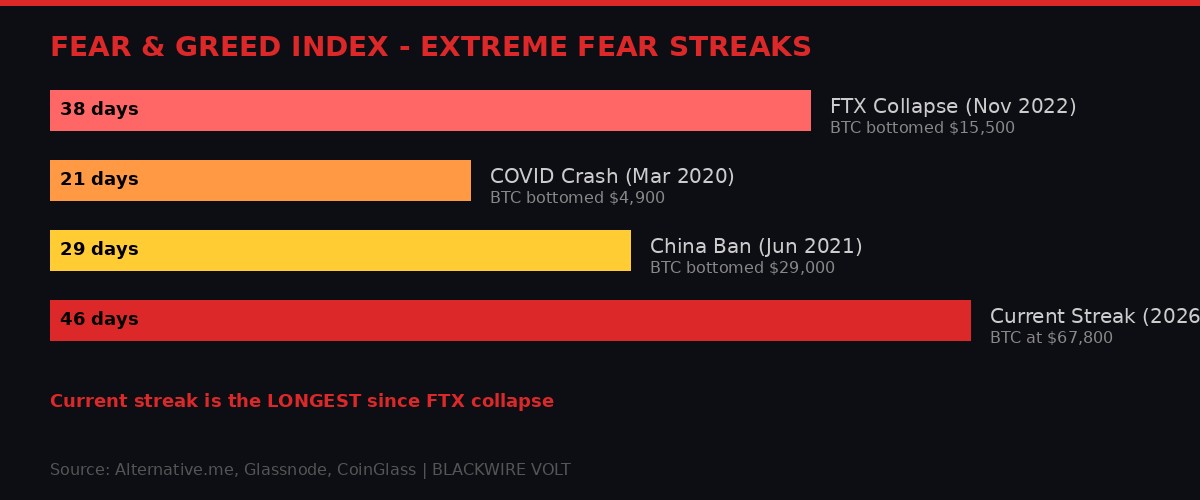 FEAR & GREED INDEX - EXTREME FEAR STREAKS

38 days

FTX Collapse (Nov 2022)
BTC bottomed $15,500

21 days

COVID Crash (Mar 2020)
BTC bottomed $4,900

29 days

China Ban (Jun 2021)
BTC bottomed $29,000

46 days

Current Streak (2026
BTC at $67,800

Current streak is the LONGEST since FTX collapse

Source: Alternative.me, Glassnode, CoinGlass | BLACKWIRE VOLT